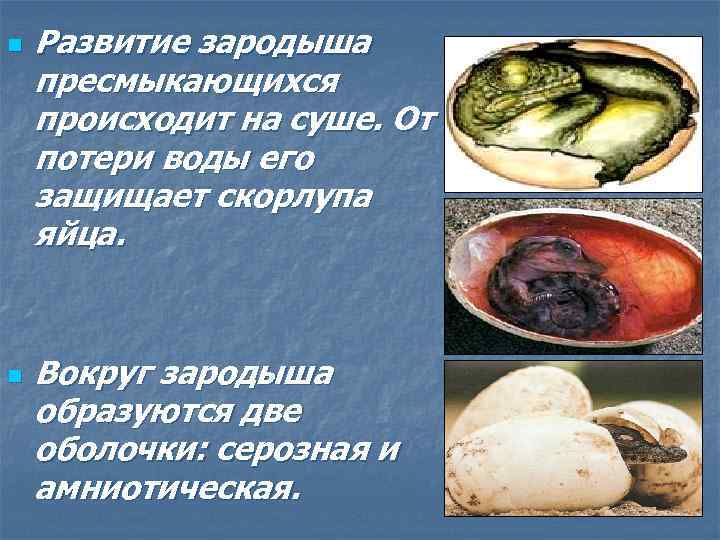 Развитие зародыша пресмыкающихся происходит на суше. От потери воды его защищает скорлупа яйца.

Вокруг зародыша образуются две оболочки: серозная и амниотическая.